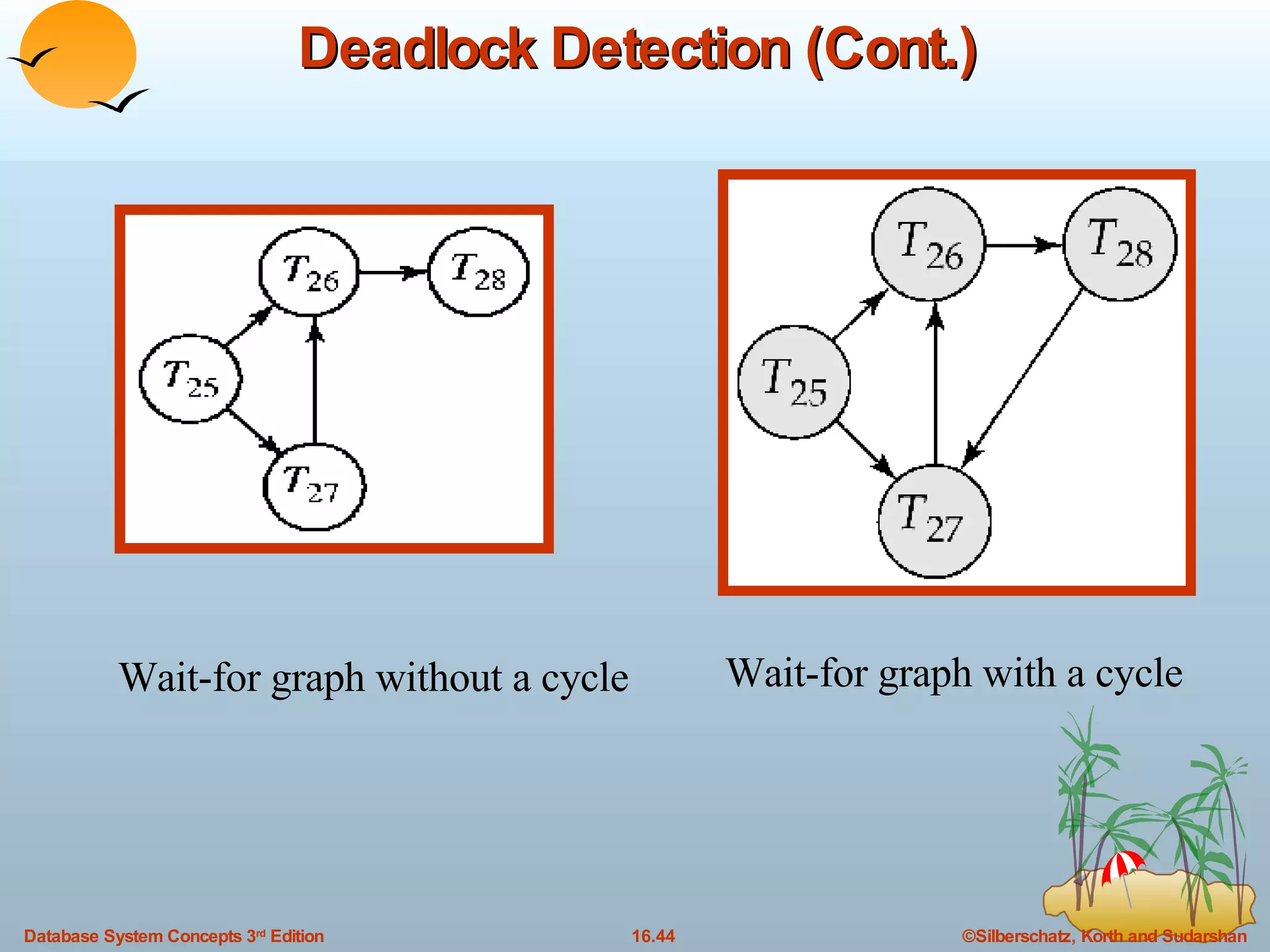 Deadlock Detection (Cont.)

$T_{26}$ $T_{28}$ $T_{25}$ $T_{27}$

$T_{26}$ $T_{28}$ $T_{25}$ $T_{27}$

Wait-for graph without a cycle

Wait-for graph with a cycle

Database System Concepts 3rd Edition

16.44

©Silberschatz, Korth and Sudarshan